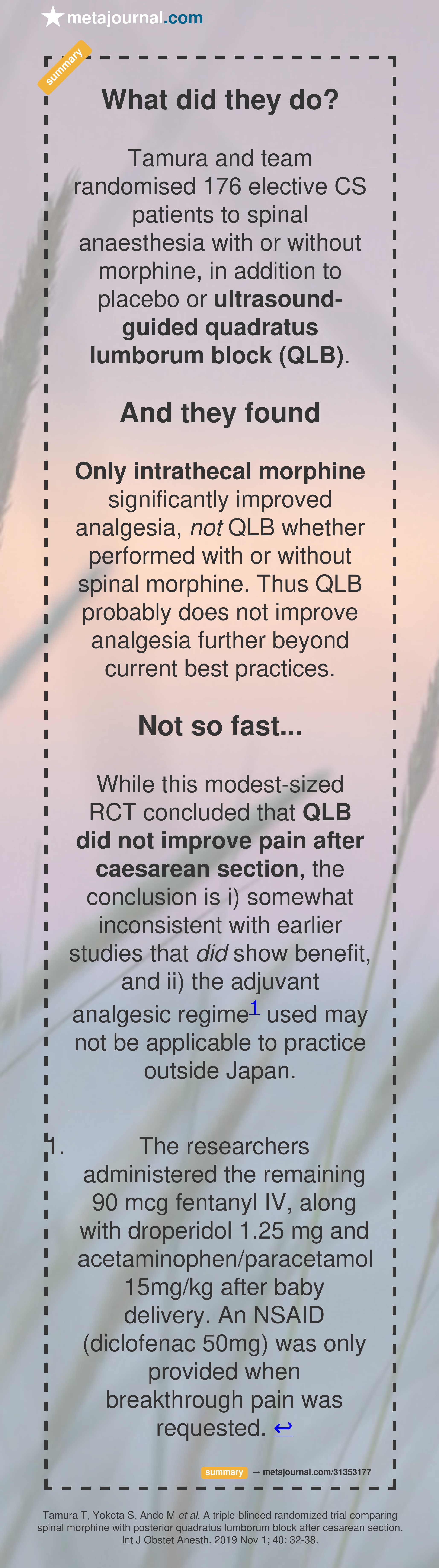 metajournal.com

summary

What did they do?

Tamura and team randomised 176 elective CS patients to spinal anaesthesia with or without morphine, in addition to placebo or ultrasound-guided quadratus lumborum block (QLB).

And they found

Only intrathecal morphine significantly improved analgesia, not QLB whether performed with or without spinal morphine. Thus QLB probably does not improve analgesia further beyond current best practices.

Not so fast...

While this modest-sized RCT concluded that QLB did not improve pain after caesarean section, the conclusion is i) somewhat inconsistent with earlier studies that did show benefit, and ii) the adjuvant analgesic regime$^1$ used may not be applicable to practice outside Japan.

1. The researchers administered the remaining 90 mcg fentanyl IV, along with droperidol 1.25 mg and acetaminophen/paracetamol 15mg/kg after baby delivery. An NSAID (diclofenac 50mg) was only provided when breakthrough pain was requested. ↩

summary → metajournal.com/31353177

Tamura T, Yokota S, Ando M et al. A triple-blinded randomized trial comparing spinal morphine with posterior quadratus lumborum block after cesarean section. Int J Obstet Anesth. 2019 Nov 1; 40: 32-38.